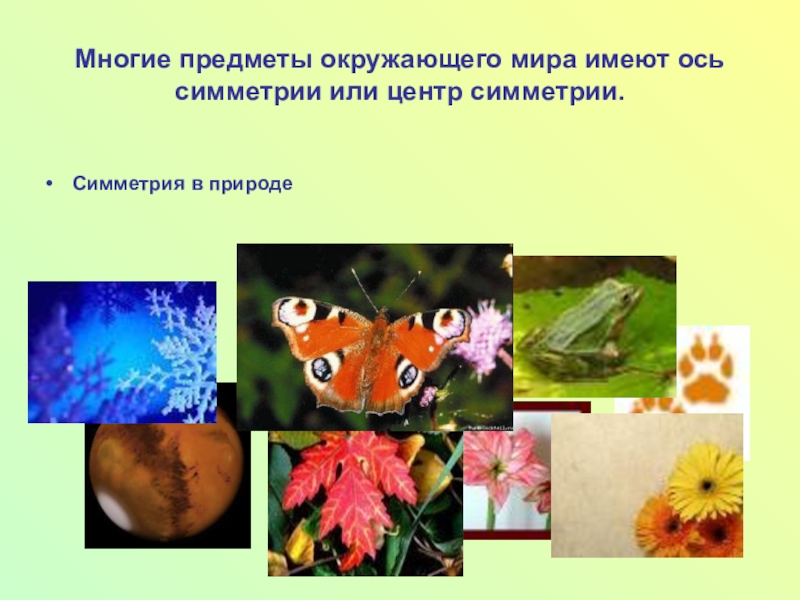 Многие предметы окружающего мира имеют ось симметрии или центр симметрии.

• Симметрия в природе